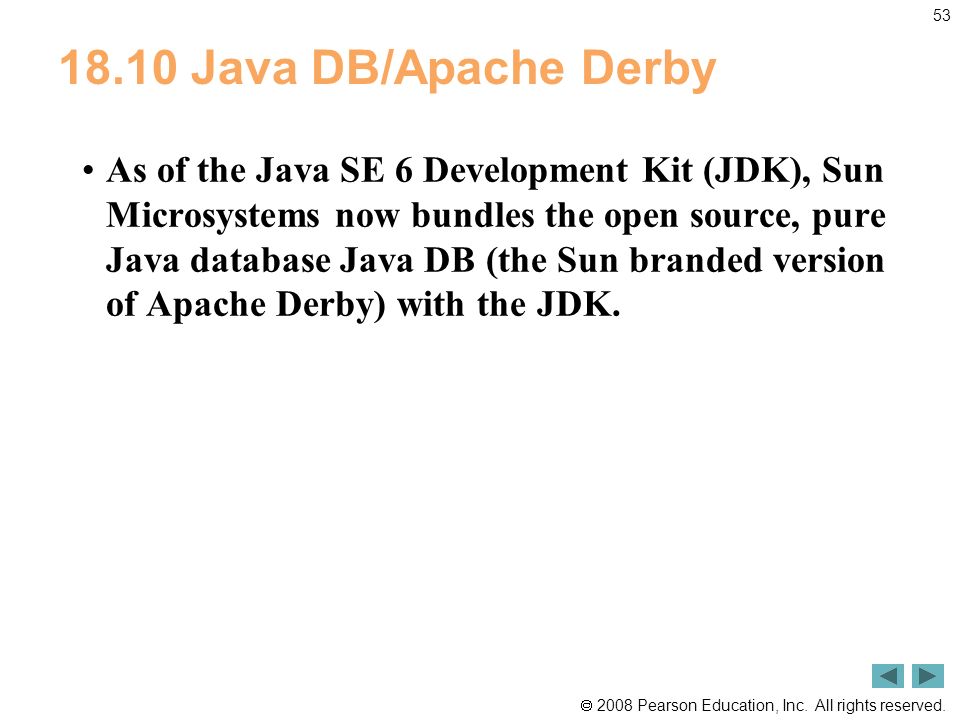 53

18.10 Java DB/Apache Derby

• As of the Java SE 6 Development Kit (JDK), Sun Microsystems now bundles the open source, pure Java database Java DB (the Sun branded version of Apache Derby) with the JDK.

© 2008 Pearson Education, Inc. All rights reserved.